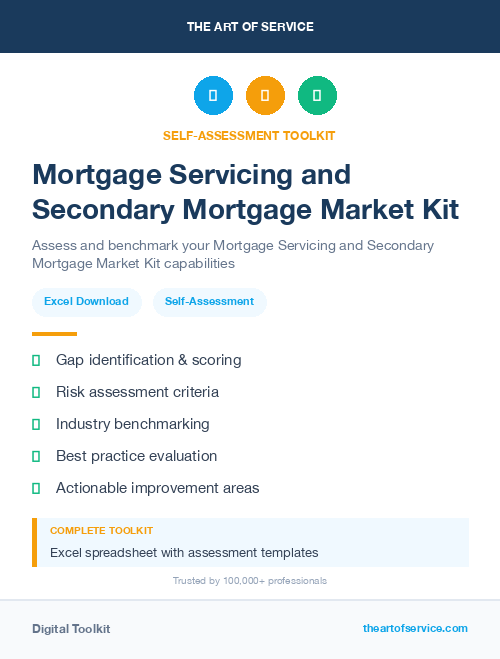 THE ART OF SERVICE

SELF-ASSESSMENT TOOLKIT

Mortgage Servicing and Secondary Mortgage Market Kit

Assess and benchmark your Mortgage Servicing and Secondary Mortgage Market Kit capabilities

Excel Download

Self-Assessment

Gap identification & scoring

Risk assessment criteria

Industry benchmarking

Best practice evaluation

Actionable improvement areas

COMPLETE TOOLKIT

Excel spreadsheet with assessment templates

Trusted by 100,000+ professionals

Digital Toolkit

theartofservice.com